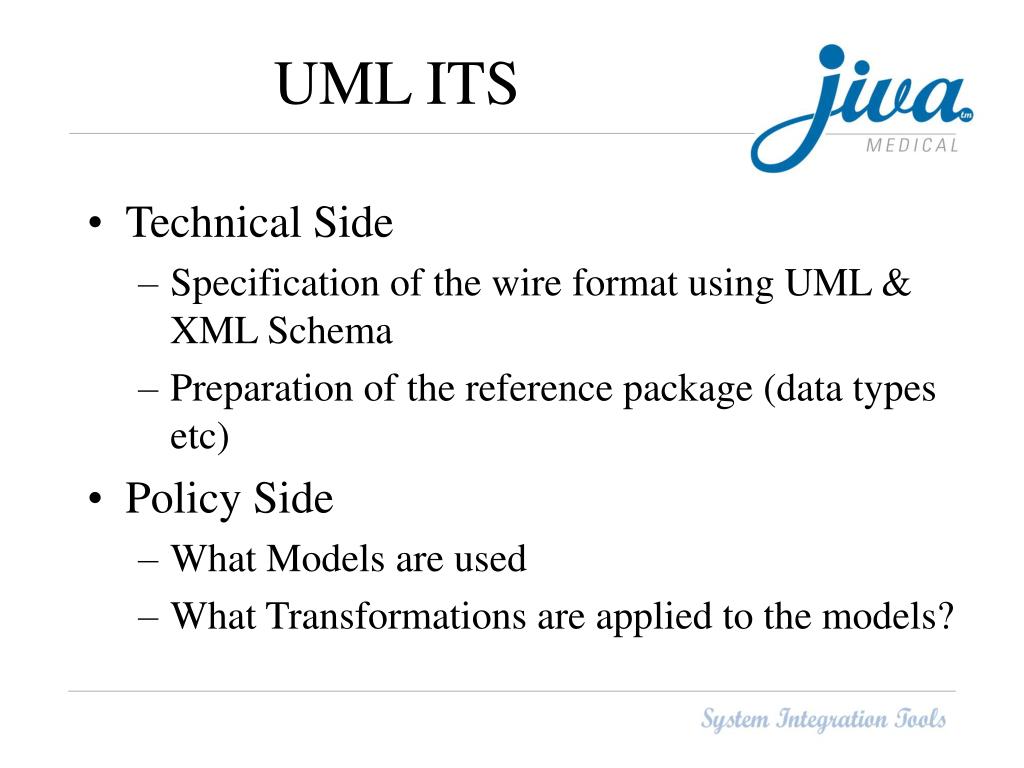 UML ITS

jiva tm MEDICAL

• Technical Side
– Specification of the wire format using UML & XML Schema
– Preparation of the reference package (data types etc)
• Policy Side
– What Models are used
– What Transformations are applied to the models?

System Integration Tools